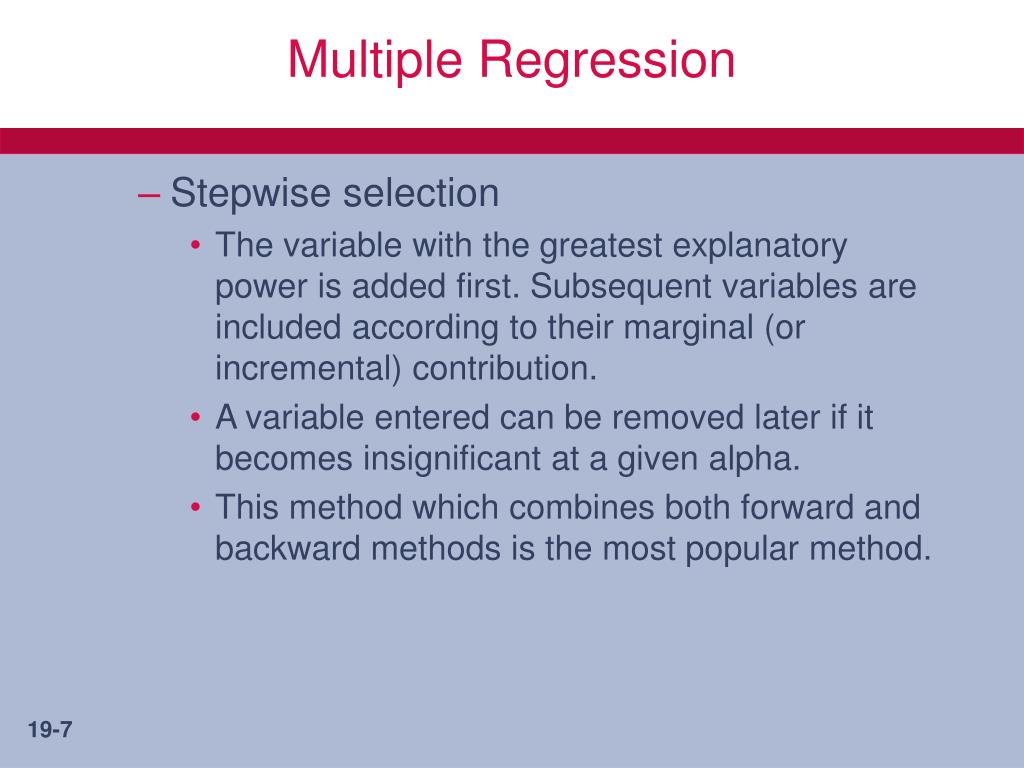 Multiple Regression

– Stepwise selection

• The variable with the greatest explanatory power is added first. Subsequent variables are included according to their marginal (or incremental) contribution.

• A variable entered can be removed later if it becomes insignificant at a given alpha.

• This method which combines both forward and backward methods is the most popular method.

19-7